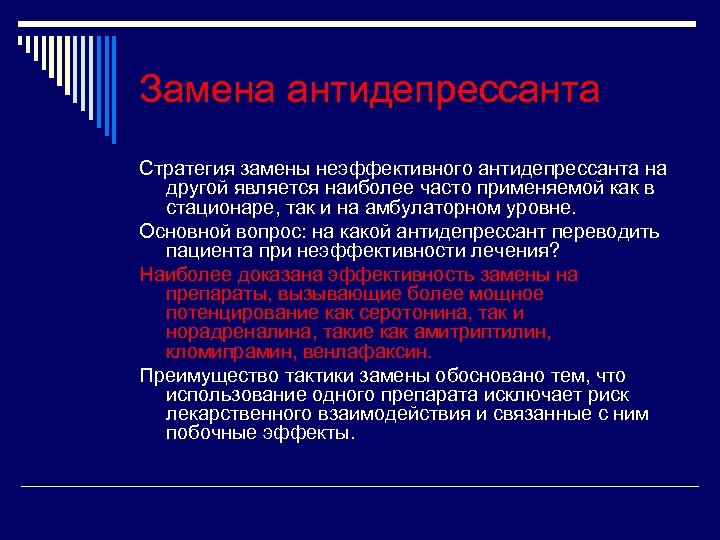 Замена антидепрессанта

Стратегия замены неэффективного антидепрессанта на другой является наиболее часто применяемой как в стационаре, так и на амбулаторном уровне.

Основной вопрос: на какой антидепрессант переводить пациента при неэффективности лечения?

Наиболее доказана эффективность замены на препараты, вызывающие более мощное потенцирование как серотонина, так и норадреналина, такие как амитриптилин, кломипрамин, венлафаксин.

Преимущество тактики замены обосновано тем, что использование одного препарата исключает риск лекарственного взаимодействия и связанные с ним побочные эффекты.